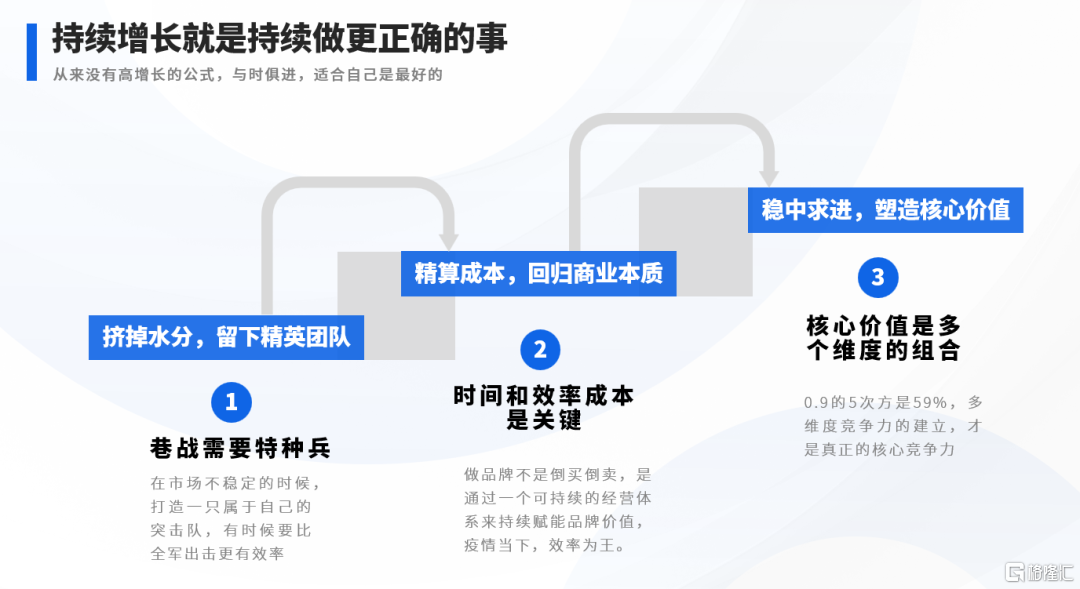 持续增长就是持续做更正确的事

从来没有高增长的公式，与时俱进，适合自己是最好的

挤掉水分，留下精英团队

1

巷战需要特种兵

在市场不稳定的时候，打造一只属于自己的突击队，有时候要比全军出击更有效率

精算成本，回归商业本质

2

时间和效率成本是关键

做品牌不是倒买倒卖，是通过一个可持续的经营体系来持续赋能品牌价值，疫情当下，效率为王。

稳中求进，塑造核心价值

3

核心价值是多个维度的组合

0.9的5次方是59%，多维度竞争力的建立，才是真正的核心竞争力

格隆汇